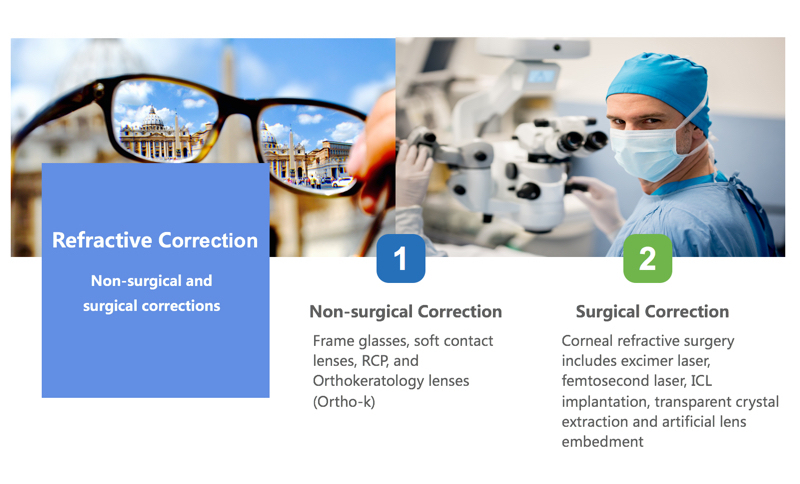 Refractive Correction

Non-surgical and surgical corrections

1

Non-surgical Correction

Frame glasses, soft contact lenses, RCP, and Orthokeratology lenses (Ortho-k)

2

Surgical Correction

Corneal refractive surgery includes excimer laser, femtosecond laser, ICL implantation, transparent crystal extraction and artificial lens embedment